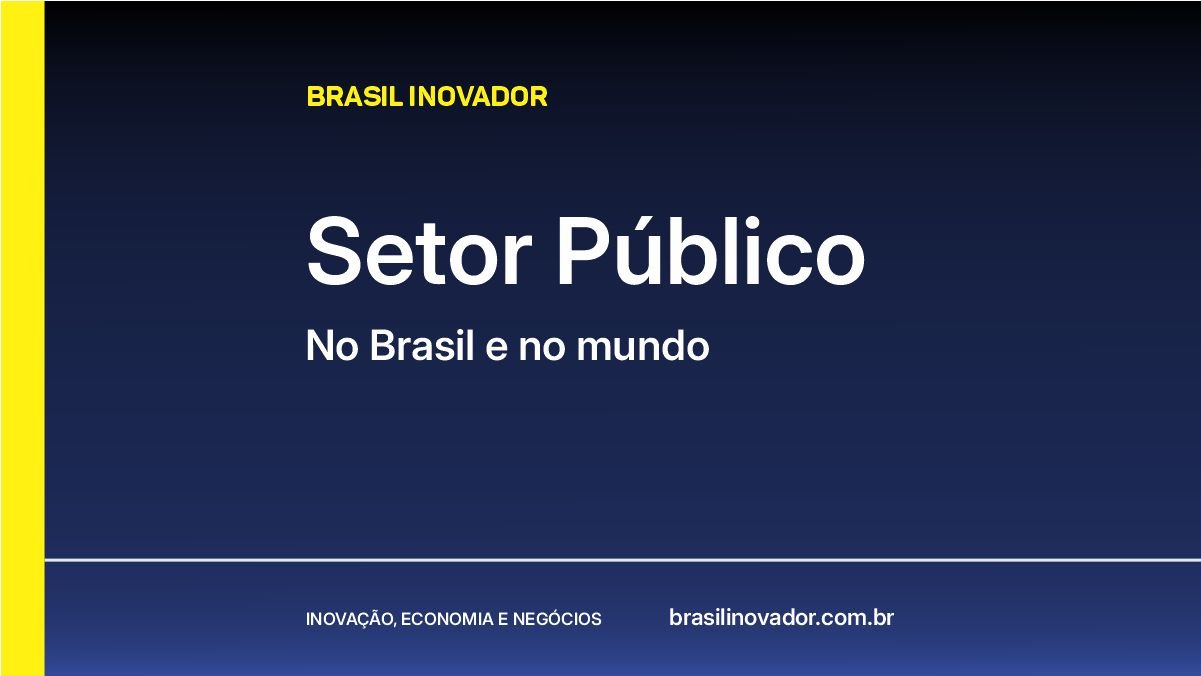 BRASIL INOVADOR

Setor Público

No Brasil e no mundo

INOVAÇÃO, ECONOMIA E NEGÓCIOS

brasilinovador.com.br